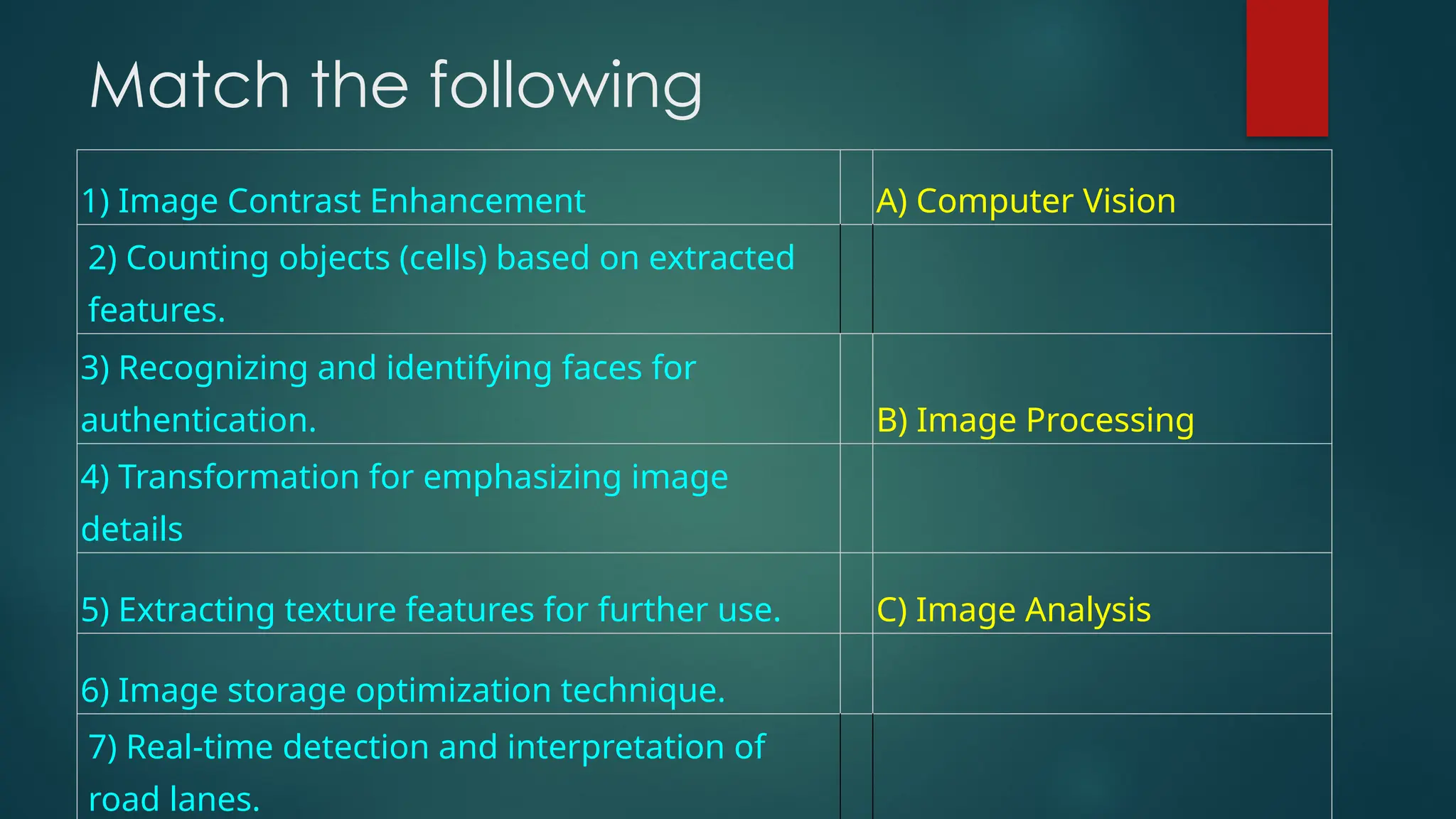 Match the following

| | | |
|---|---|---|
| 1) Image Contrast Enhancement | | A) Computer Vision |
| 2) Counting objects (cells) based on extracted features. | | |
| 3) Recognizing and identifying faces for authentication. | | B) Image Processing |
| 4) Transformation for emphasizing image details | | |
| 5) Extracting texture features for further use. | | C) Image Analysis |
| 6) Image storage optimization technique. | | |
| 7) Real-time detection and interpretation of road lanes. | | |